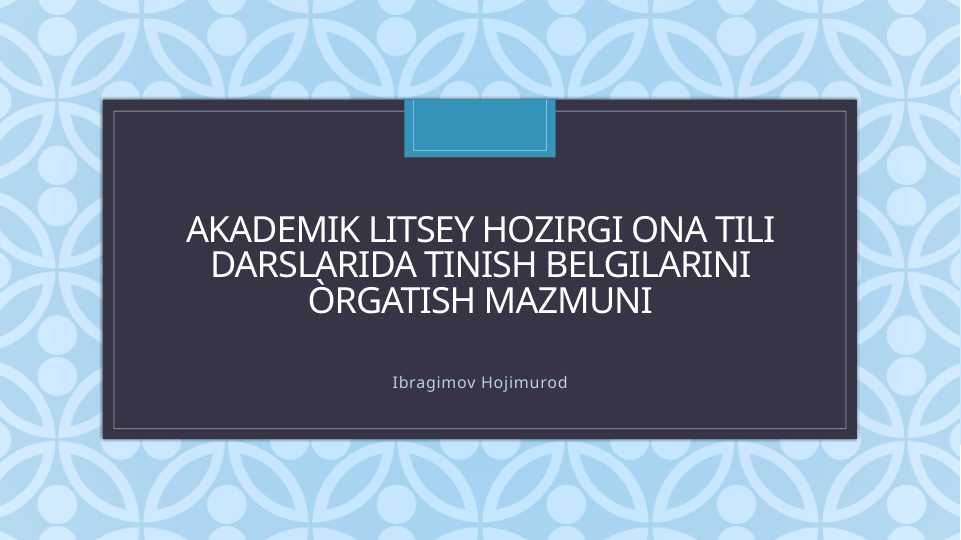 AKADEMIK LITSEY HOZIRGI ONA TILI DARSLARIDA TINISH BELGILARINI ÒRGATISH MAZMUNI

Ibragimov Hojimurod